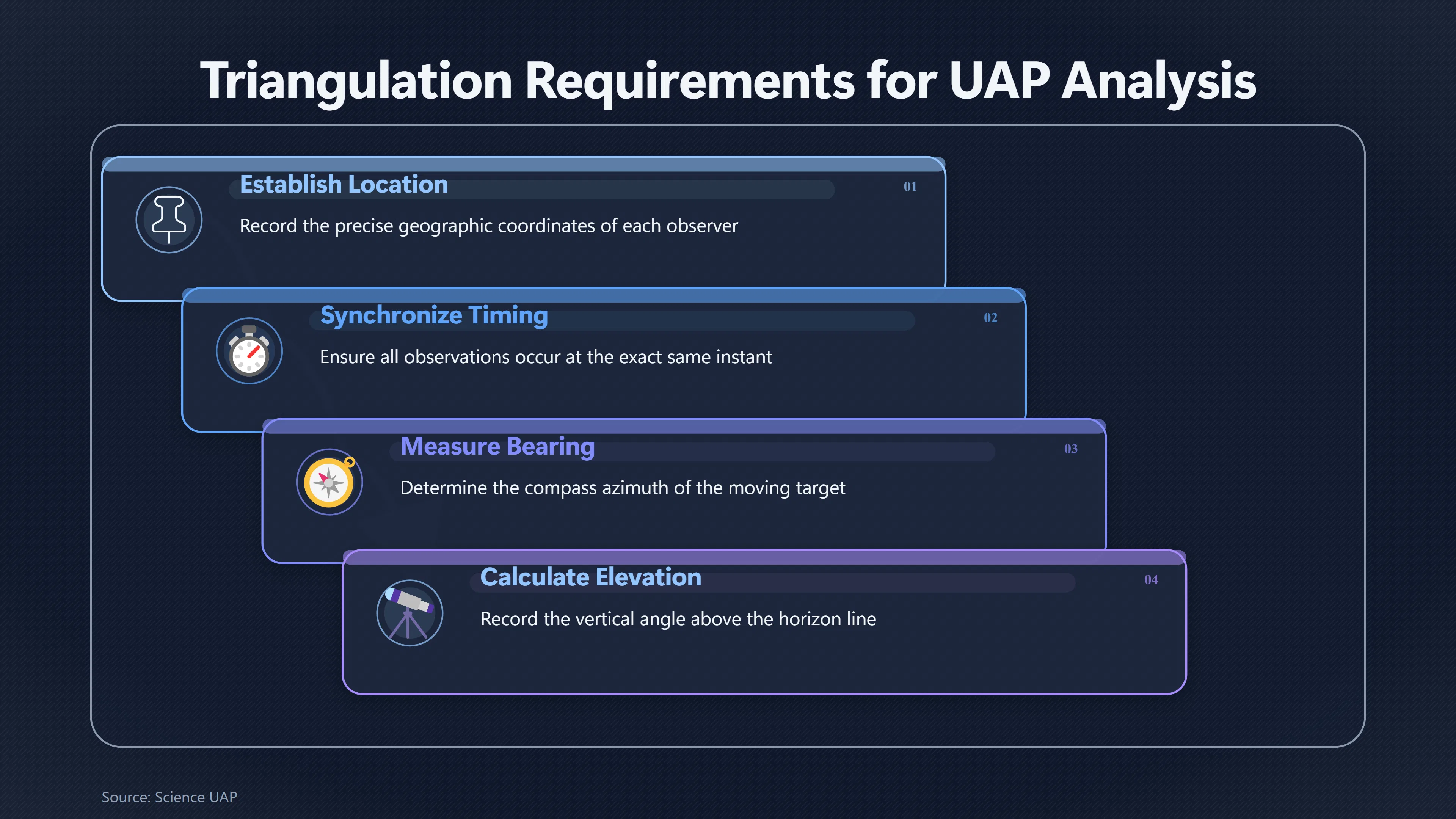 Triangulation Requirements for UAP Analysis

Establish Location
01
Record the precise geographic coordinates of each observer

Synchronize Timing
02
Ensure all observations occur at the exact same instant

Measure Bearing
03
Determine the compass azimuth of the moving target

Calculate Elevation
04
Record the vertical angle above the horizon line

Source: Science UAP